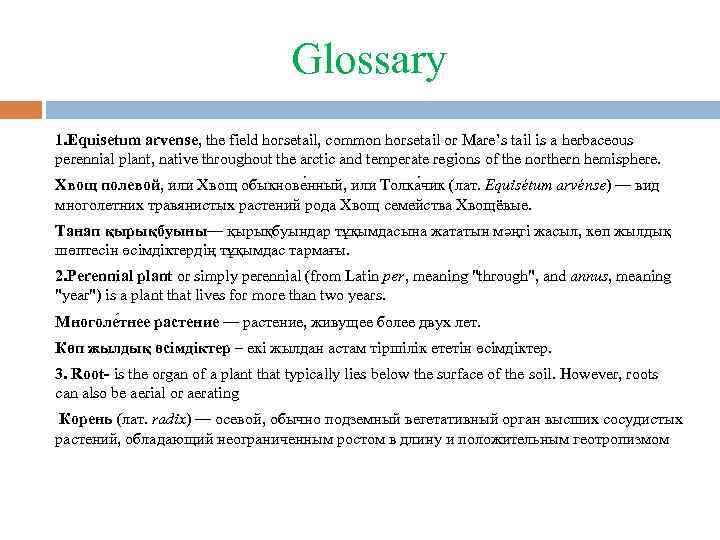 Glossary

1.Equisetum arvense, the field horsetail, common horsetail or Mare's tail is a herbaceous perennial plant, native throughout the arctic and temperate regions of the northern hemisphere.

Хвощ полевой, или Хвощ обыкнове́нный, или Толка́чик (лат. Equisétum arvénse) — вид многолетних травянистых растений рода Хвощ семейства Хвощёвые.

Танап қырықбуыны— қырықбуындар тұқымдасына жататын мәңгі жасыл, көп жылдық шөптесін өсімдіктердің тұқымдас тармағы.

2.Perennial plant or simply perennial (from Latin per, meaning "through", and annus, meaning "year") is a plant that lives for more than two years.

Многоле́тнее растение — растение, живущее более двух лет.

Көп жылдық өсімдіктер – екі жылдан астам тіршілік ететін өсімдіктер.

3. Root- is the organ of a plant that typically lies below the surface of the soil. However, roots can also be aerial or aerating

Корень (лат. radix) — осевой, обычно подземный вегетативный орган высших сосудистых растений, обладающий неограниченным ростом в длину и положительным геотропизмом